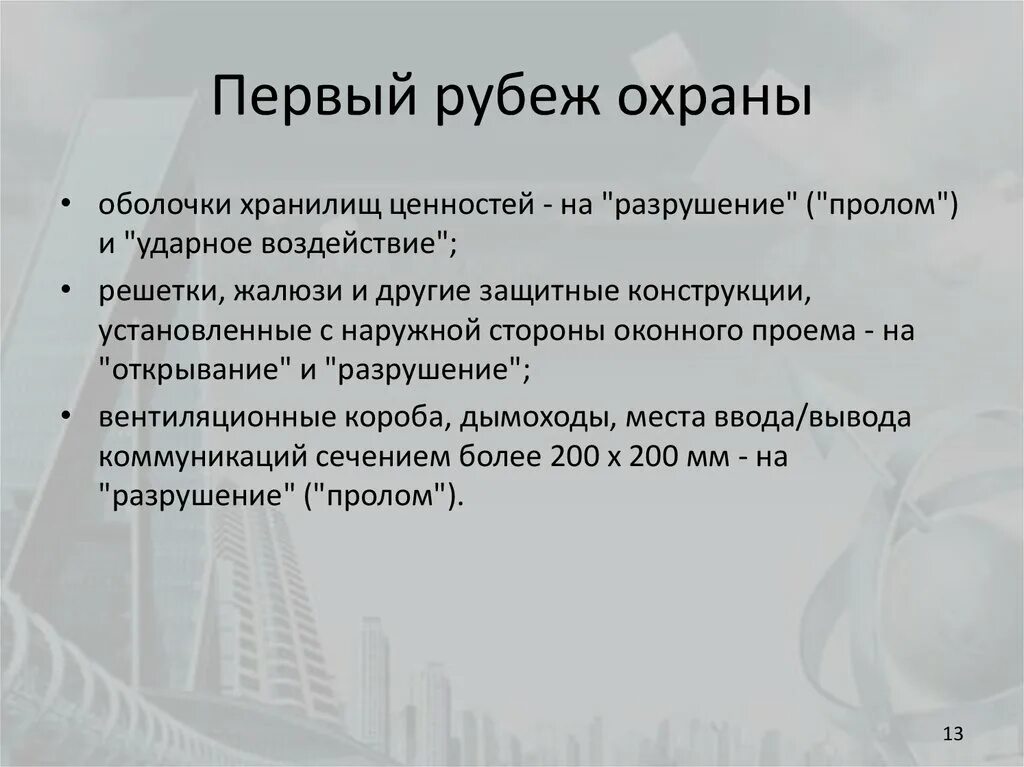 Первый рубеж охраны

• оболочки хранилищ ценностей - на "разрушение" ("пролом") и "ударное воздействие";

• решетки, жалюзи и другие защитные конструкции, установленные с наружной стороны оконного проема - на "открывание" и "разрушение";

• вентиляционные короба, дымоходы, места ввода/вывода коммуникаций сечением более 200 х 200 мм - на "разрушение" ("пролом").

13